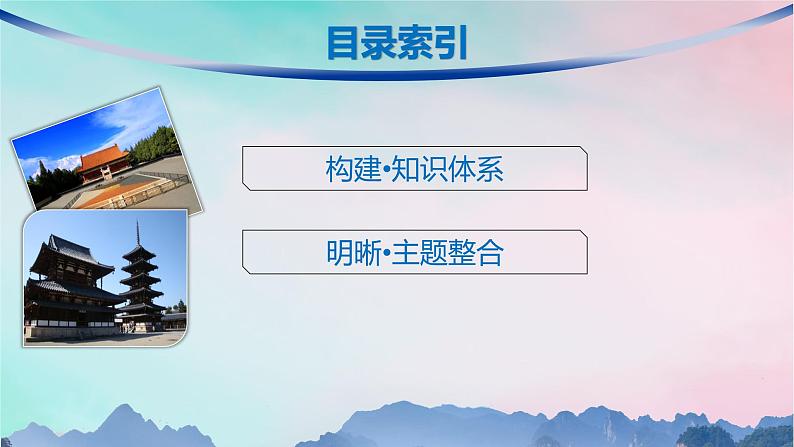 目录索引

构建•知识体系

明晰•主题整合